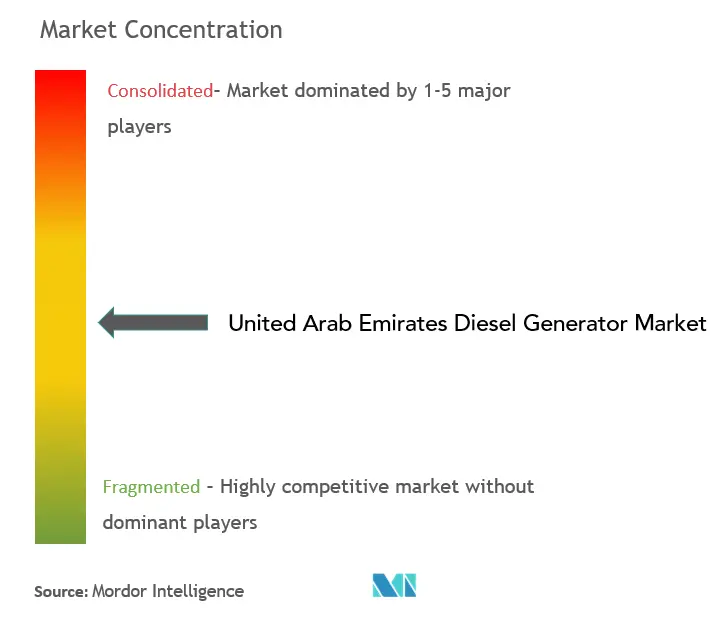 Market Concentration

Consolidated- Market dominated by 1-5 major players

United Arab Emirates Diesel Generator Market

Fragmented - Highly competitive market without dominant players

Source: Mordor Intelligence